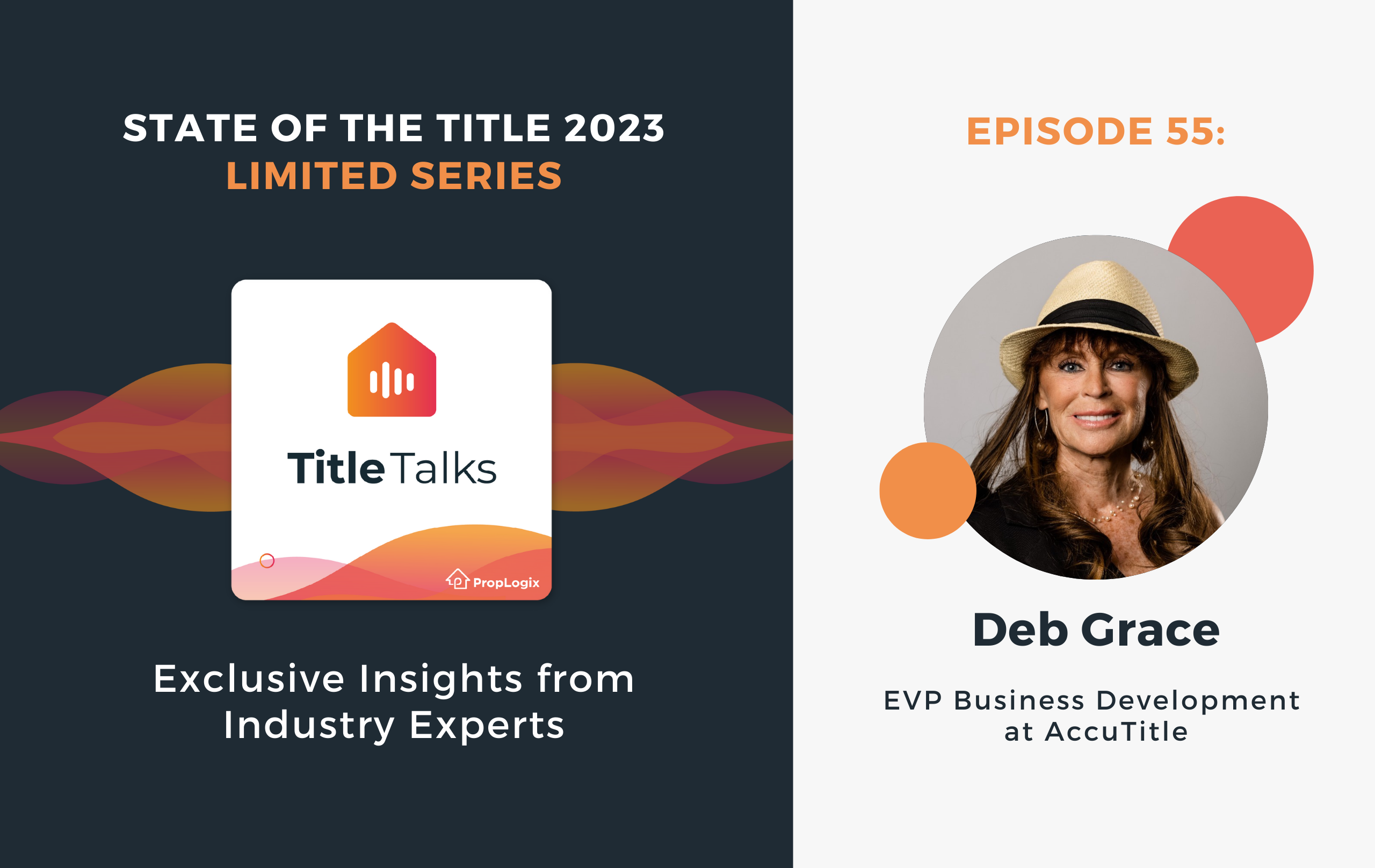 STATE OF THE TITLE 2023
LIMITED SERIES

Title Talks

PropLogix

Exclusive Insights from Industry Experts

EPISODE 55:

Deb Grace

EVP Business Development at AccuTitle